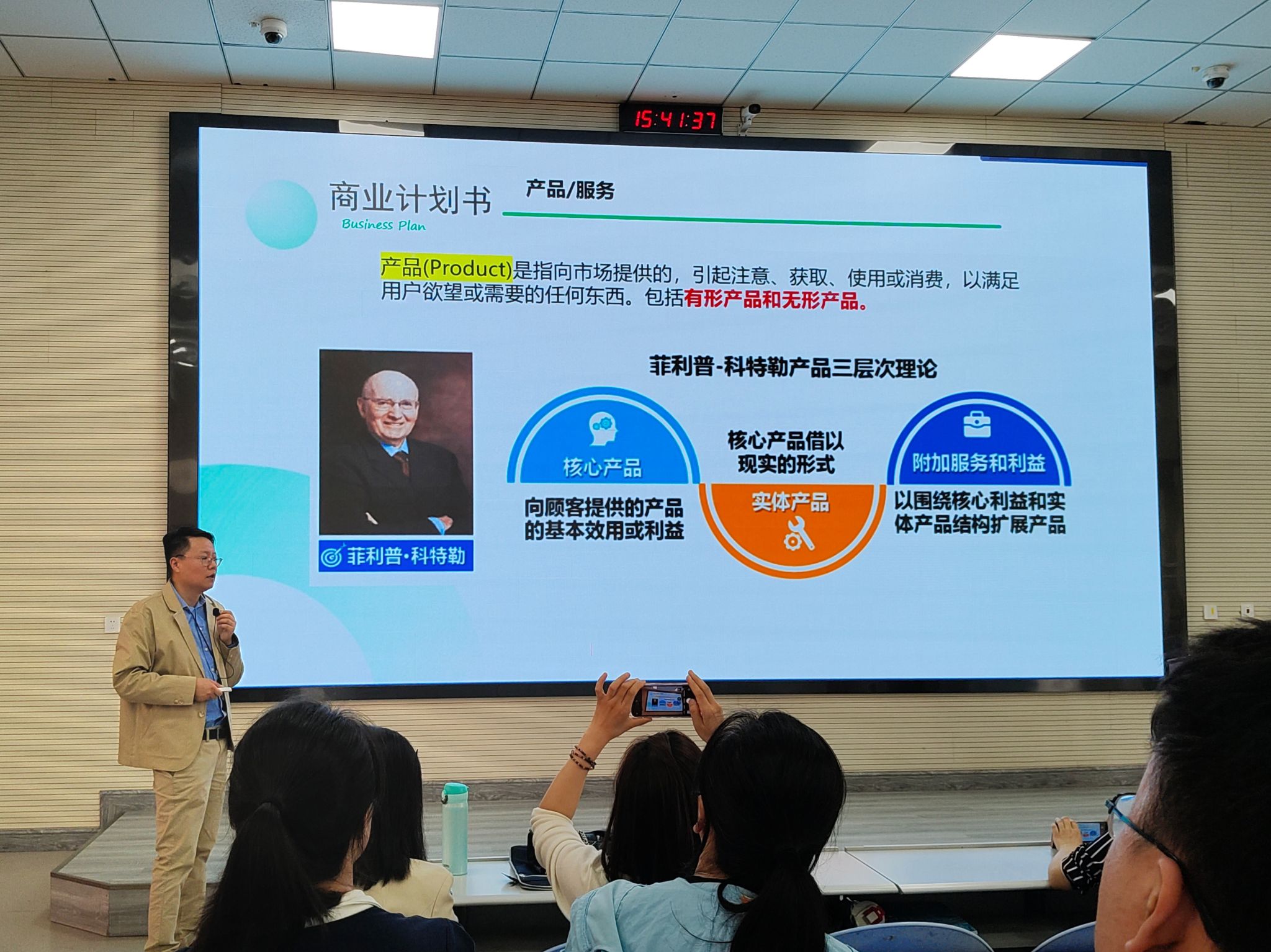 15:41:37

商业计划书
Business Plan

产品/服务

产品(Product)是指向市场提供的，引起注意、获取、使用或消费，以满足用户欲望或需要的任何东西。包括有形产品和无形产品。

菲利普·科特勒

菲利普-科特勒产品三层次理论

核心产品

向顾客提供的产品的基本效用或利益

核心产品借以现实的形式

实体产品

附加服务和利益

以围绕核心利益和实体产品结构扩展产品